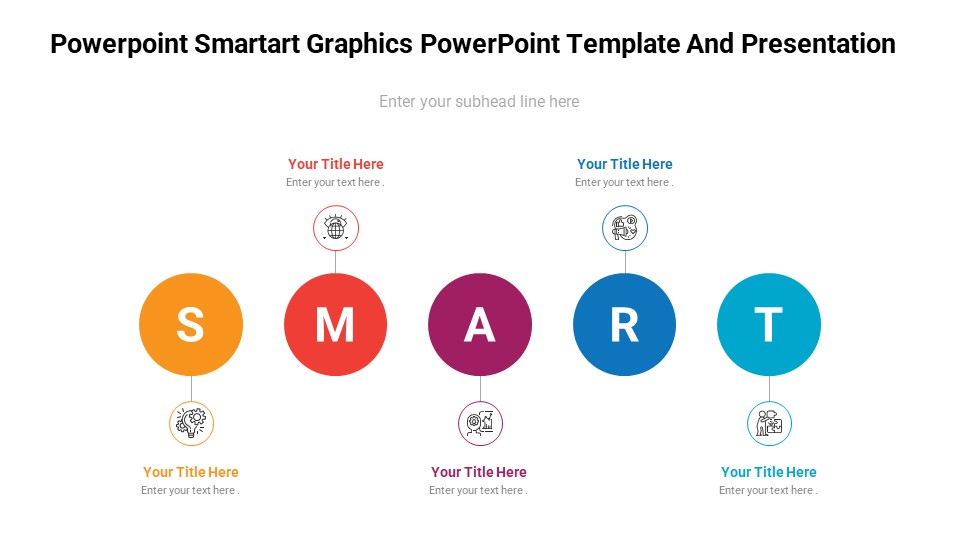 Powerpoint Smartart Graphics PowerPoint Template And Presentation

Enter your subhead line here

Your Title Here
Enter your text here .

Your Title Here
Enter your text here .

S

M

A

R

T

Your Title Here
Enter your text here .

Your Title Here
Enter your text here .

Your Title Here
Enter your text here .